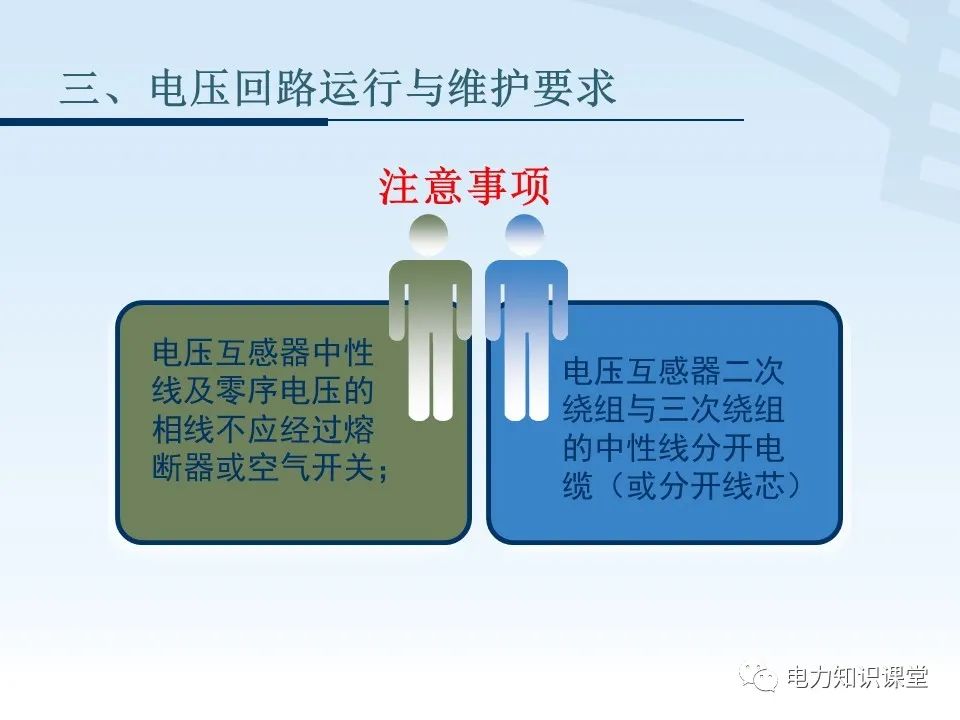 三、电压回路运行与维护要求

注意事项

电压互感器中性线及零序电压的相线不应经过熔断器或空气开关；

电压互感器二次绕组与三次绕组的中性线分开电缆（或分开线芯）

电力知识课堂